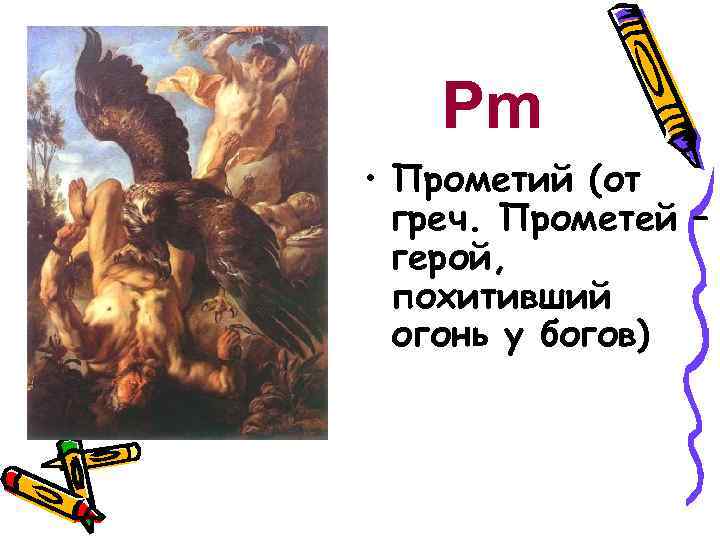 Pm

• Прометий (от греч. Прометей – герой, похитивший огонь у богов)